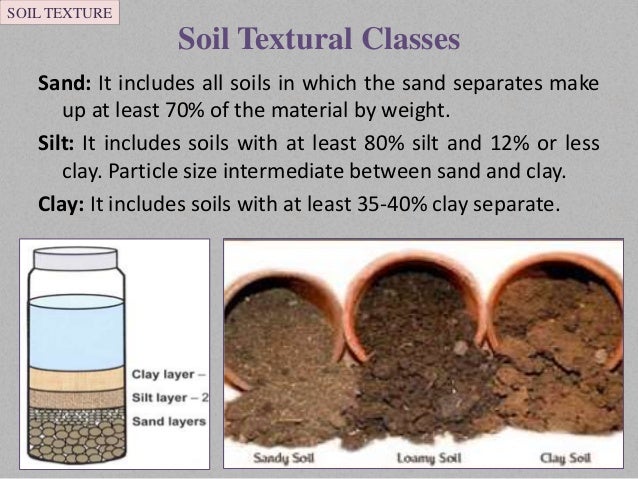 SOIL TEXTURE

Soil Textural Classes

Sand: It includes all soils in which the sand separates make up at least 70% of the material by weight.

Silt: It includes soils with at least 80% silt and 12% or less clay. Particle size intermediate between sand and clay.

Clay: It includes soils with at least 35-40% clay separate.

Clay layer –
Silt layer – 2
Sand layers

Sandy Soil
Loamy Soil
Clay Soil